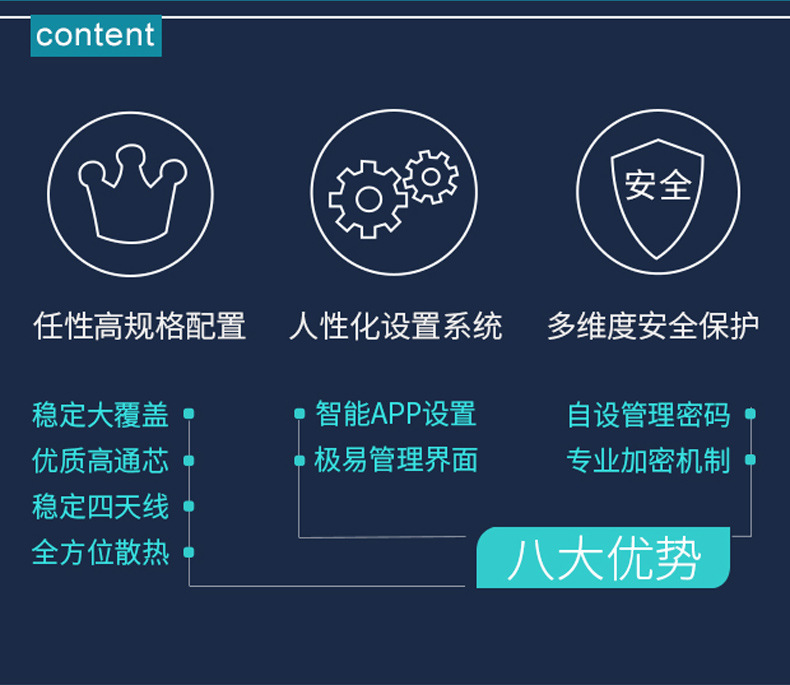 content

安全

任性高规格配置

人性化设置系统

多维度安全保护

稳定大覆盖
优质高通芯
稳定四天线
全方位散热

智能APP设置
极易管理界面

自设管理密码
专业加密机制

八大优势